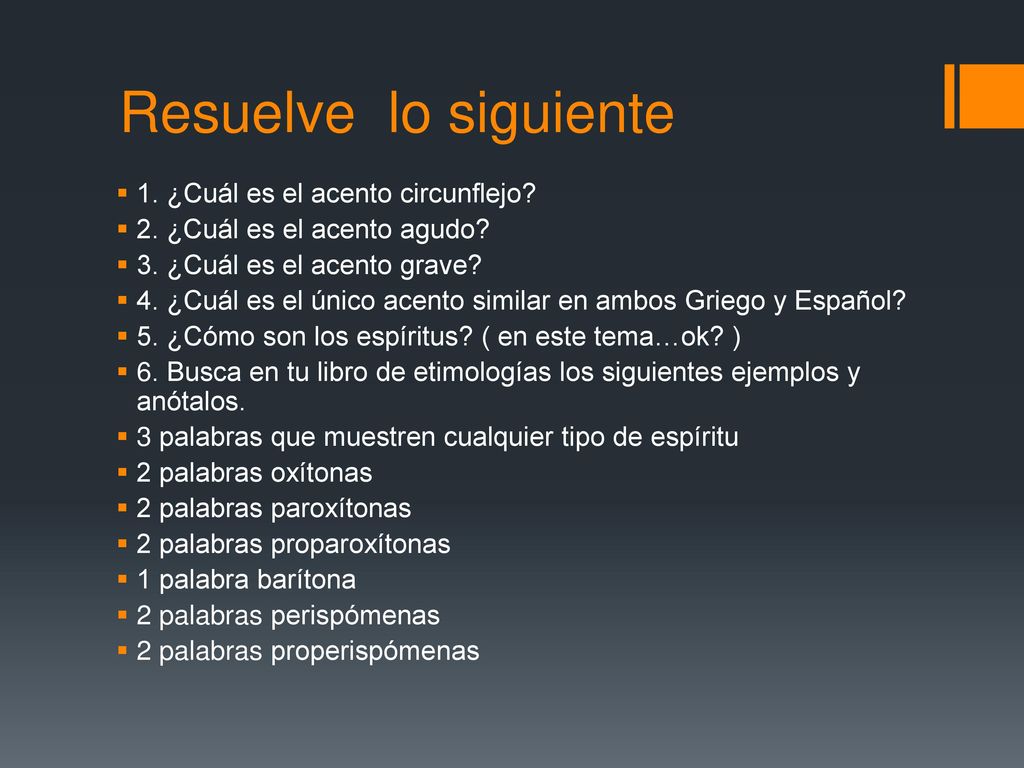 Resuelve  lo siguiente

1. ¿Cuál es el acento circunflejo?
2. ¿Cuál es el acento agudo?
3. ¿Cuál es el acento grave?
4. ¿Cuál es el único acento similar en ambos Griego y Español?
5. ¿Cómo son los espíritus? ( en este tema…ok? )
6. Busca en tu libro de etimologías los siguientes ejemplos y anótalos.
3 palabras que muestren cualquier tipo de espíritu
2 palabras oxítonas
2 palabras paroxítonas
2 palabras proparoxítonas
1 palabra barítona
2 palabras perispómenas
2 palabras properispómenas